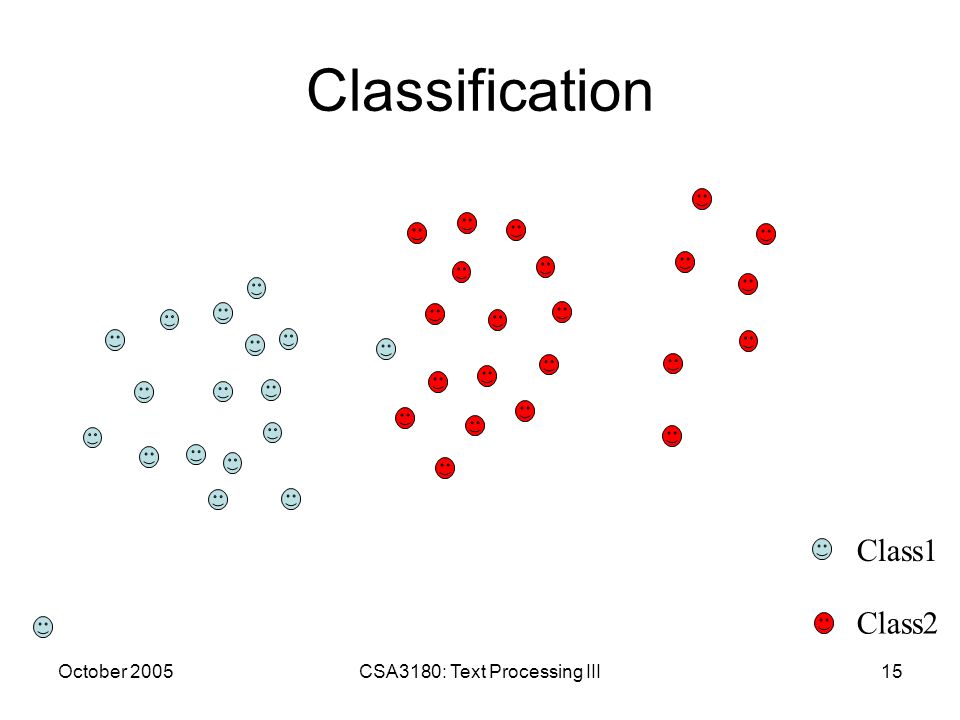 Classification

Class1

Class2

October 2005

CSA3180: Text Processing III

15